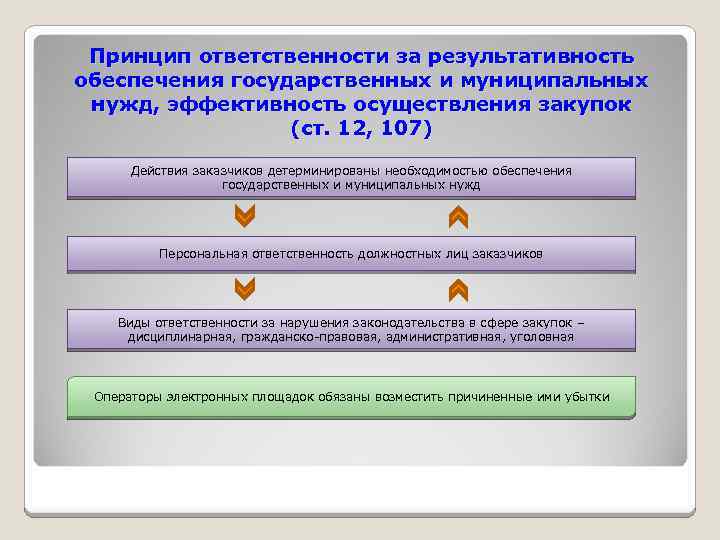 Принцип ответственности за результативность обеспечения государственных и муниципальных нужд, эффективность осуществления закупок (ст. 12, 107)

Действия заказчиков детерминированы необходимостью обеспечения государственных и муниципальных нужд

Персональная ответственность должностных лиц заказчиков

Виды ответственности за нарушения законодательства в сфере закупок – дисциплинарная, гражданско-правовая, административная, уголовная

Операторы электронных площадок обязаны возместить причиненные ими убытки